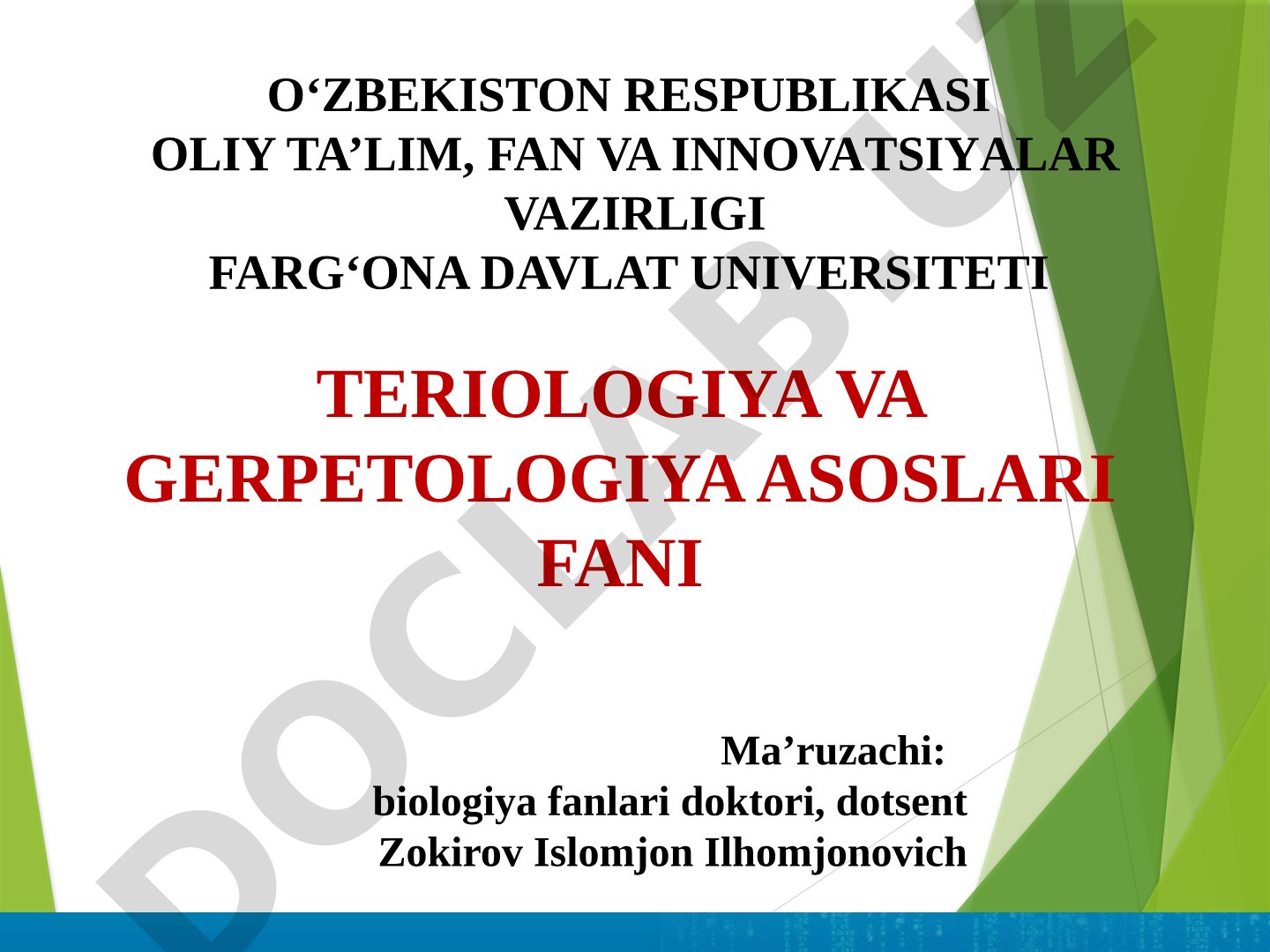 O‘ZBEKISTON RESPUBLIKASI
OLIY TA’LIM, FAN VA INNOVATSIYALAR VAZIRLIGI
FARG‘ONA DAVLAT UNIVERSITETI

TERIOLOGIYA VA GERPETOLOGIYA ASOSLARI FANI

Ma’ruzachi:
biologiya fanlari doktori, dotsent
Zokirov Islomjon Ilhomjonovich

DOCLAB.UZ